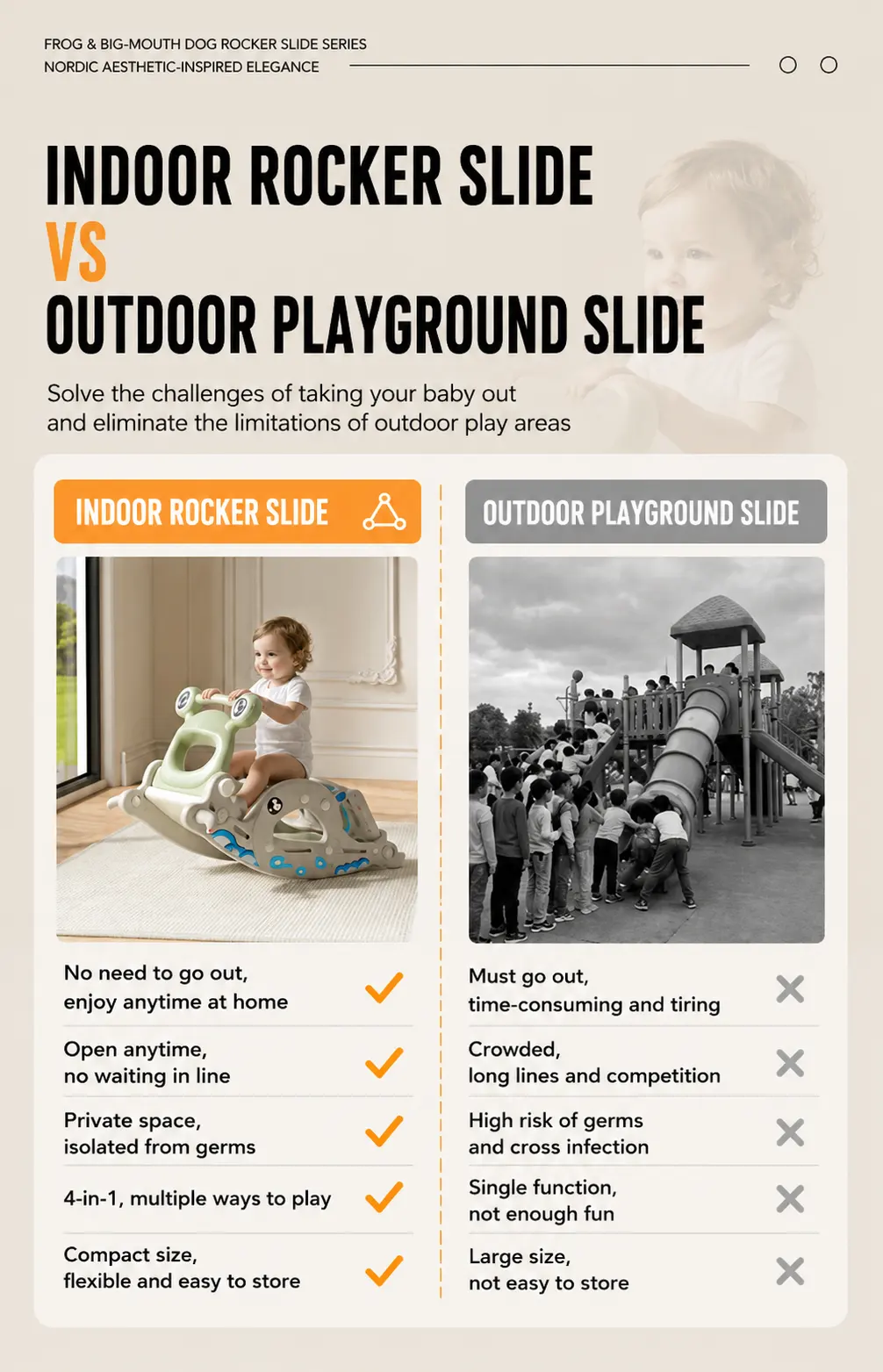 FROG & BIG-MOUTH DOG ROCKER SLIDE SERIES
NORDIC AESTHETIC-INSPIRED ELEGANCE

INDOOR ROCKER SLIDE
VS
OUTDOOR PLAYGROUND SLIDE

Solve the challenges of taking your baby out and eliminate the limitations of outdoor play areas

INDOOR ROCKER SLIDE

No need to go out, enjoy anytime at home

Open anytime, no waiting in line

Private space, isolated from germs

4-in-1, multiple ways to play

Compact size, flexible and easy to store

OUTDOOR PLAYGROUND SLIDE

Must go out, time-consuming and tiring

Crowded, long lines and competition

High risk of germs and cross infection

Single function, not enough fun

Large size, not easy to store